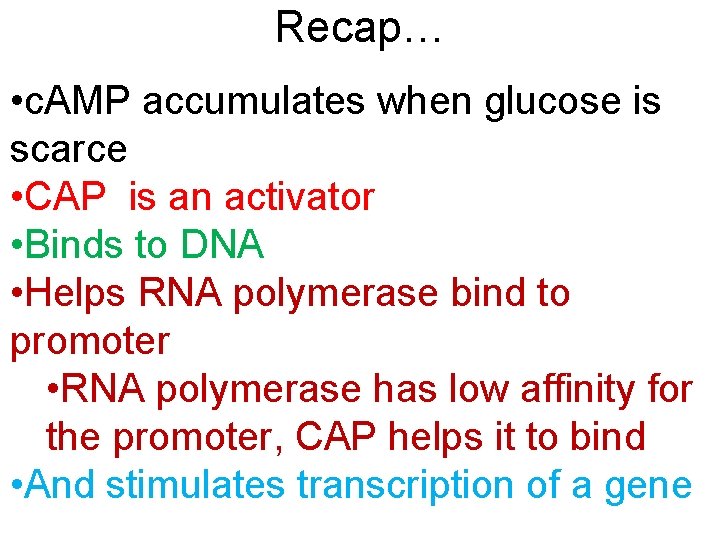 Recap…

•cAMP accumulates when glucose is scarce

•CAP is an activator

•Binds to DNA

•Helps RNA polymerase bind to promoter

•RNA polymerase has low affinity for the promoter, CAP helps it to bind

•And stimulates transcription of a gene